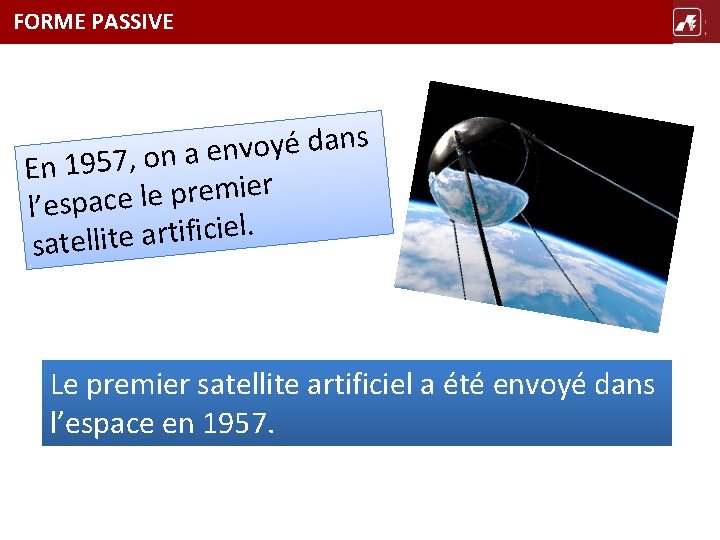 FORME PASSIVE

En 1957, on a envoyé dans l'espace le premier satellite artificiel.

Le premier satellite artificiel a été envoyé dans l'espace en 1957.